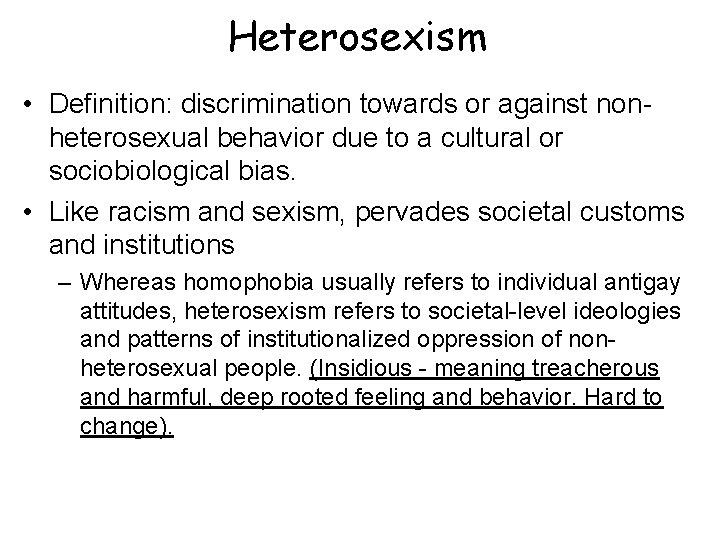 Heterosexism

• Definition: discrimination towards or against non-heterosexual behavior due to a cultural or sociobiological bias.

• Like racism and sexism, pervades societal customs and institutions

– Whereas homophobia usually refers to individual antigay attitudes, heterosexism refers to societal-level ideologies and patterns of institutionalized oppression of non-heterosexual people. (Insidious - meaning treacherous and harmful, deep rooted feeling and behavior. Hard to change).